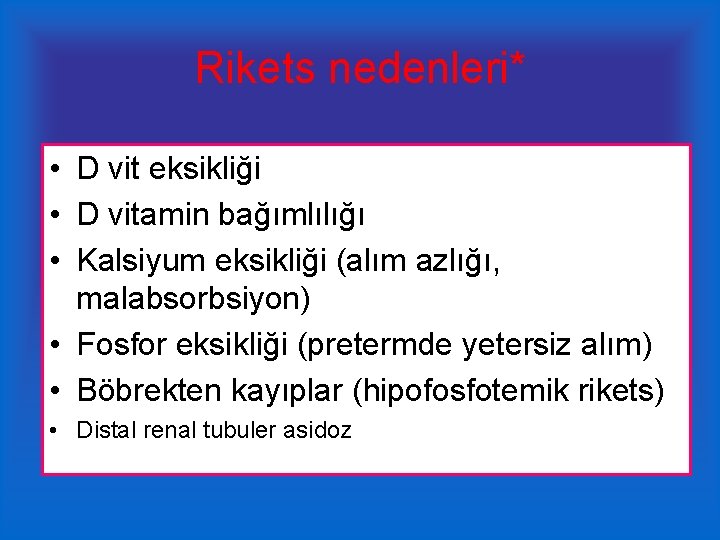 Rikets nedenleri*

• D vit eksikliği
• D vitamin bağımlılığı
• Kalsiyum eksikliği (alım azlığı, malabsorbsiyon)
• Fosfor eksikliği (pretermde yetersiz alım)
• Böbrekten kayıplar (hipofosfotemik rikets)
• Distal renal tubuler asidoz